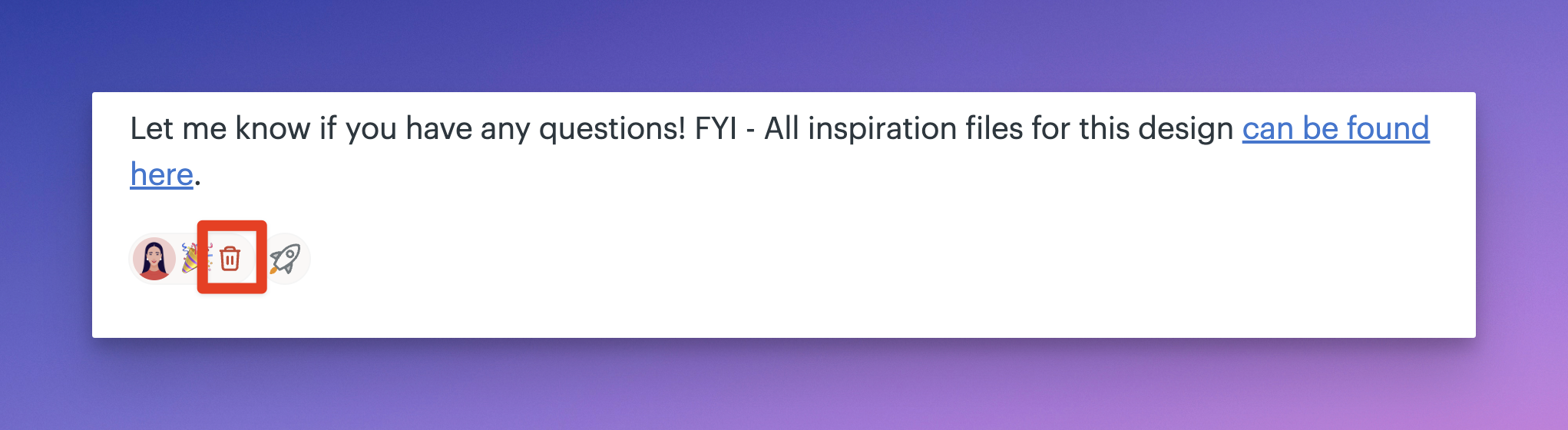 Let me know if you have any questions! FYI - All inspiration files for this design can be found here.